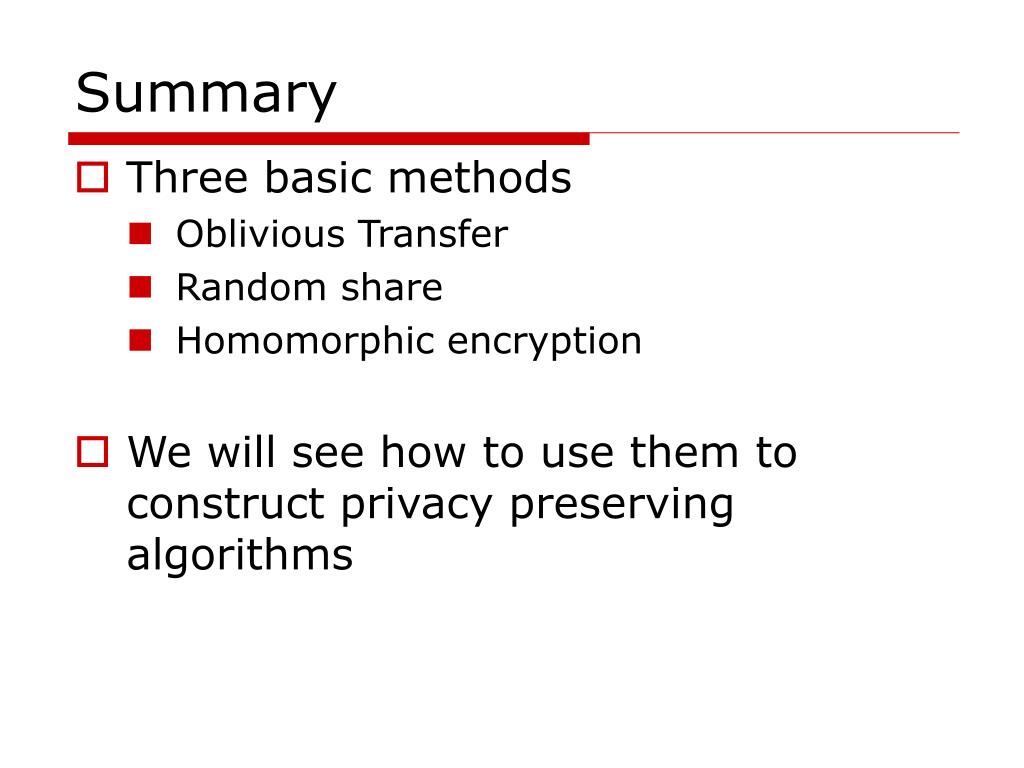 Summary

Three basic methods

Oblivious Transfer

Random share

Homomorphic encryption

We will see how to use them to construct privacy preserving algorithms